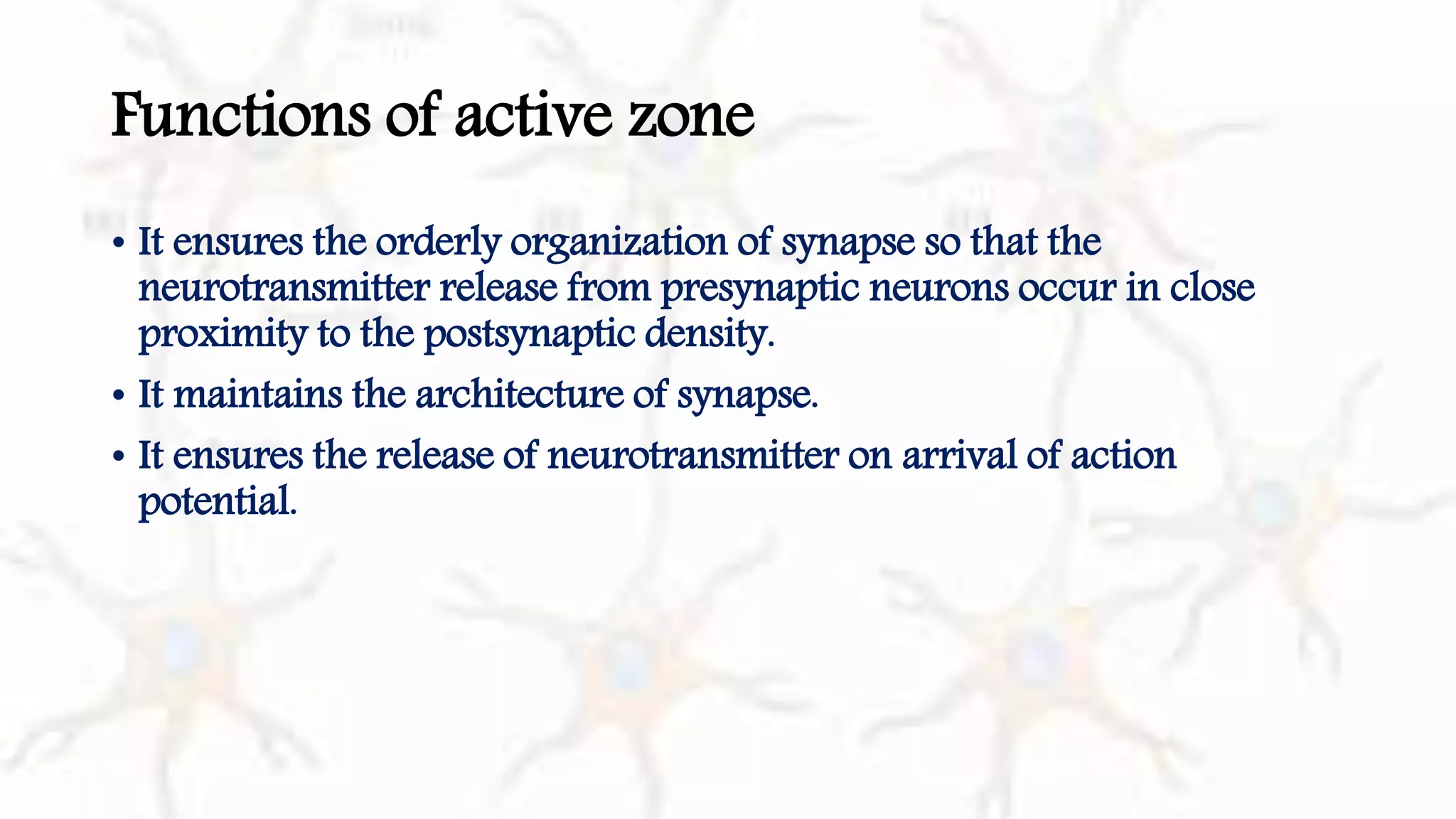 Functions of active zone

• It ensures the orderly organization of synapse so that the neurotransmitter release from presynaptic neurons occur in close proximity to the postsynaptic density.
• It maintains the architecture of synapse.
• It ensures the release of neurotransmitter on arrival of action potential.